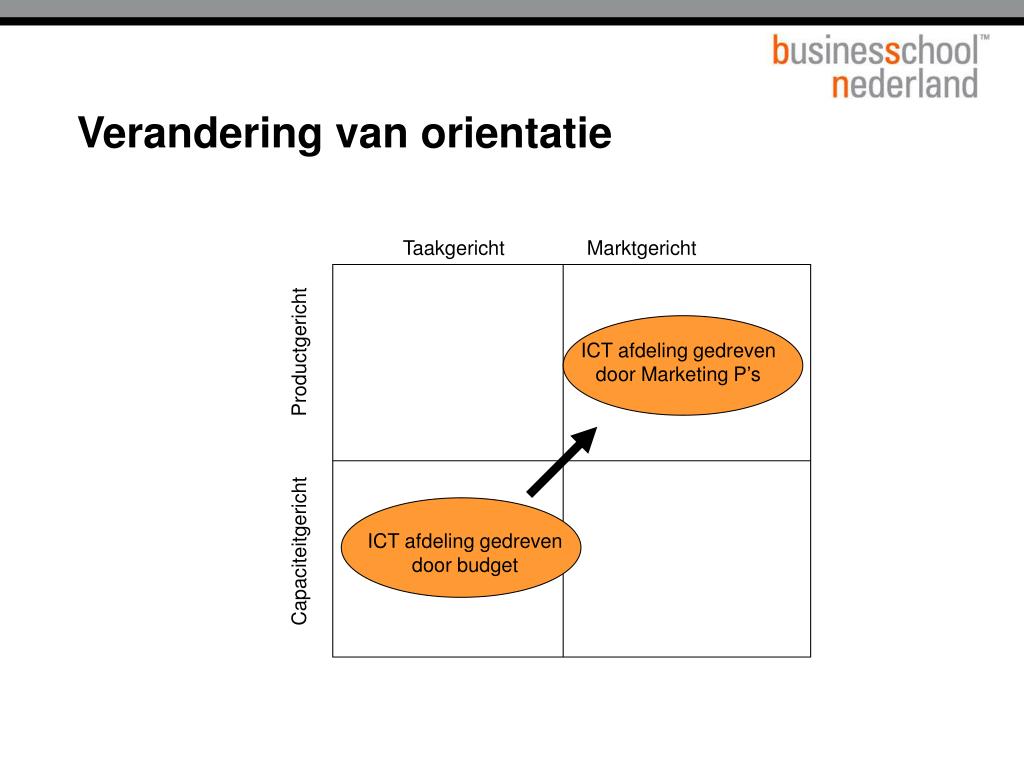 businessschool™
nederland

Verandering van orientatie

Taakgericht

Marktgericht

Productgericht

Capaciteitgericht

ICT afdeling gedreven door Marketing P's

ICT afdeling gedreven door budget